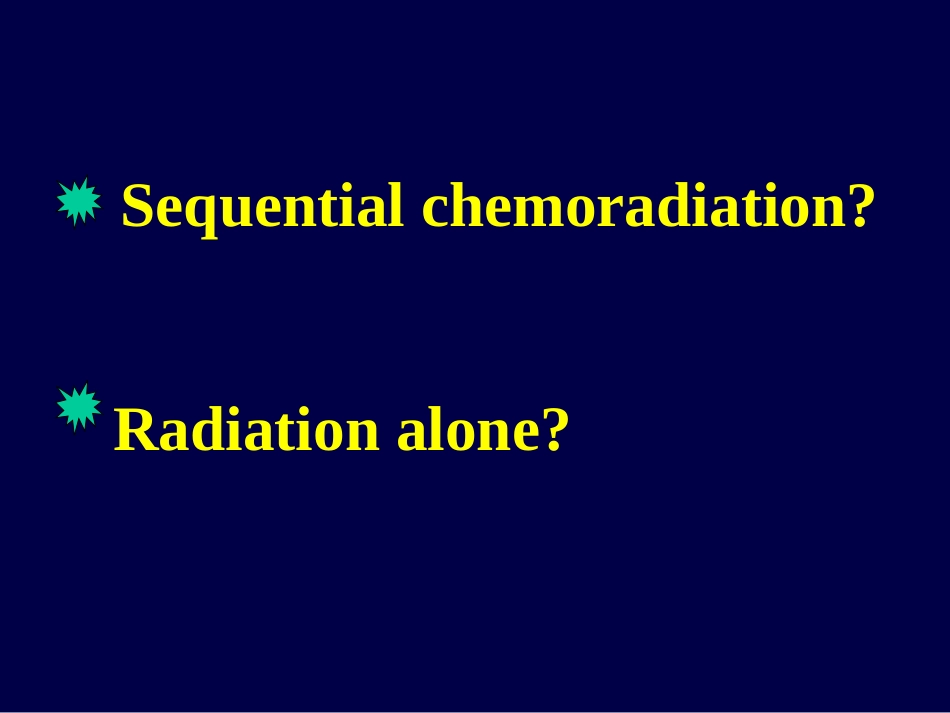 Sequential chemoradiation?

Radiation alone?